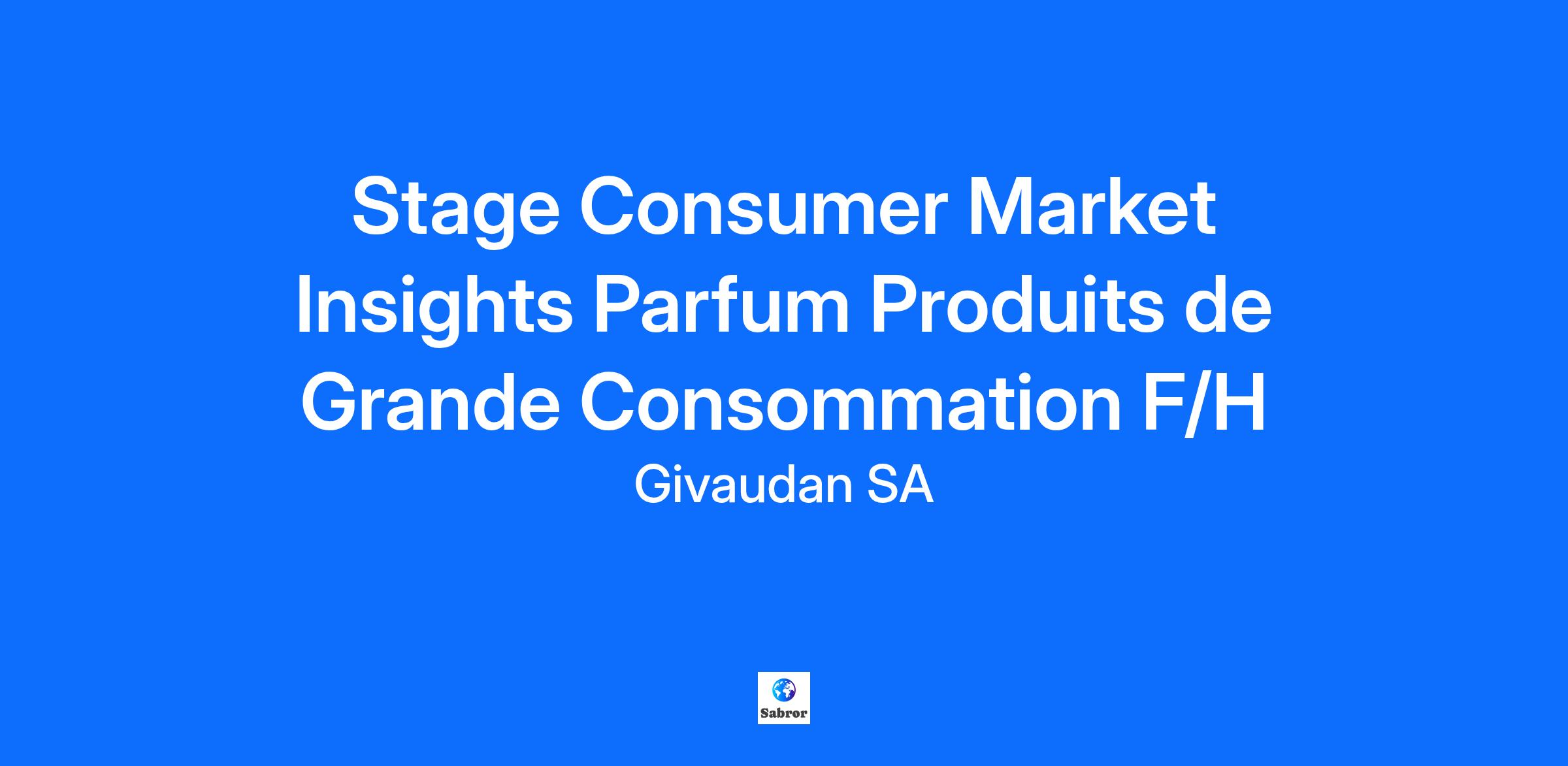 Stage Consumer Market Insights Parfum Produits de Grande Consommation F/H

Givaudan SA

Sabror